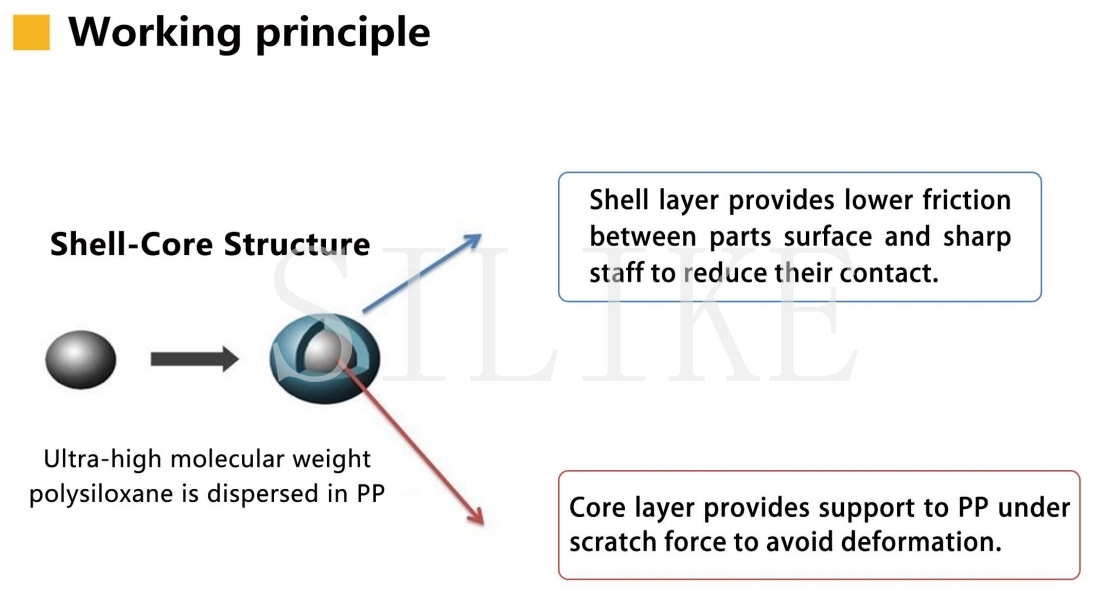 Working principle

Shell-Core Structure

Ultra-high molecular weight polysiloxane is dispersed in PP

Shell layer provides lower friction between parts surface and sharp staff to reduce their contact.

Core layer provides support to PP under scratch force to avoid deformation.

SILIKE